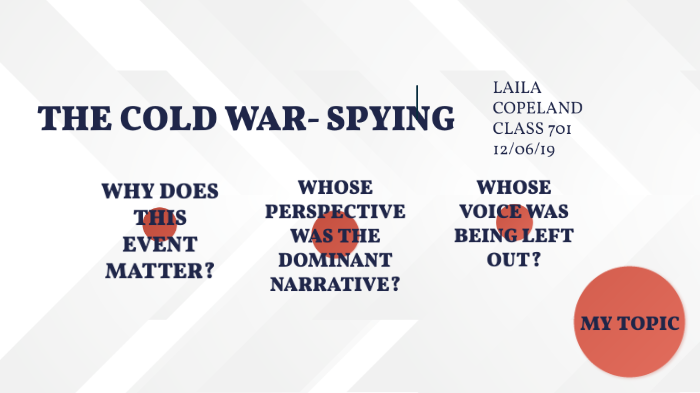 THE COLD WAR- SPYING

LAILA COPELAND
CLASS 701
12/06/19

WHY DOES THIS EVENT MATTER?

WHOSE PERSPECTIVE WAS THE DOMINANT NARRATIVE?

WHOSE VOICE WAS BEING LEFT OUT?

MY TOPIC